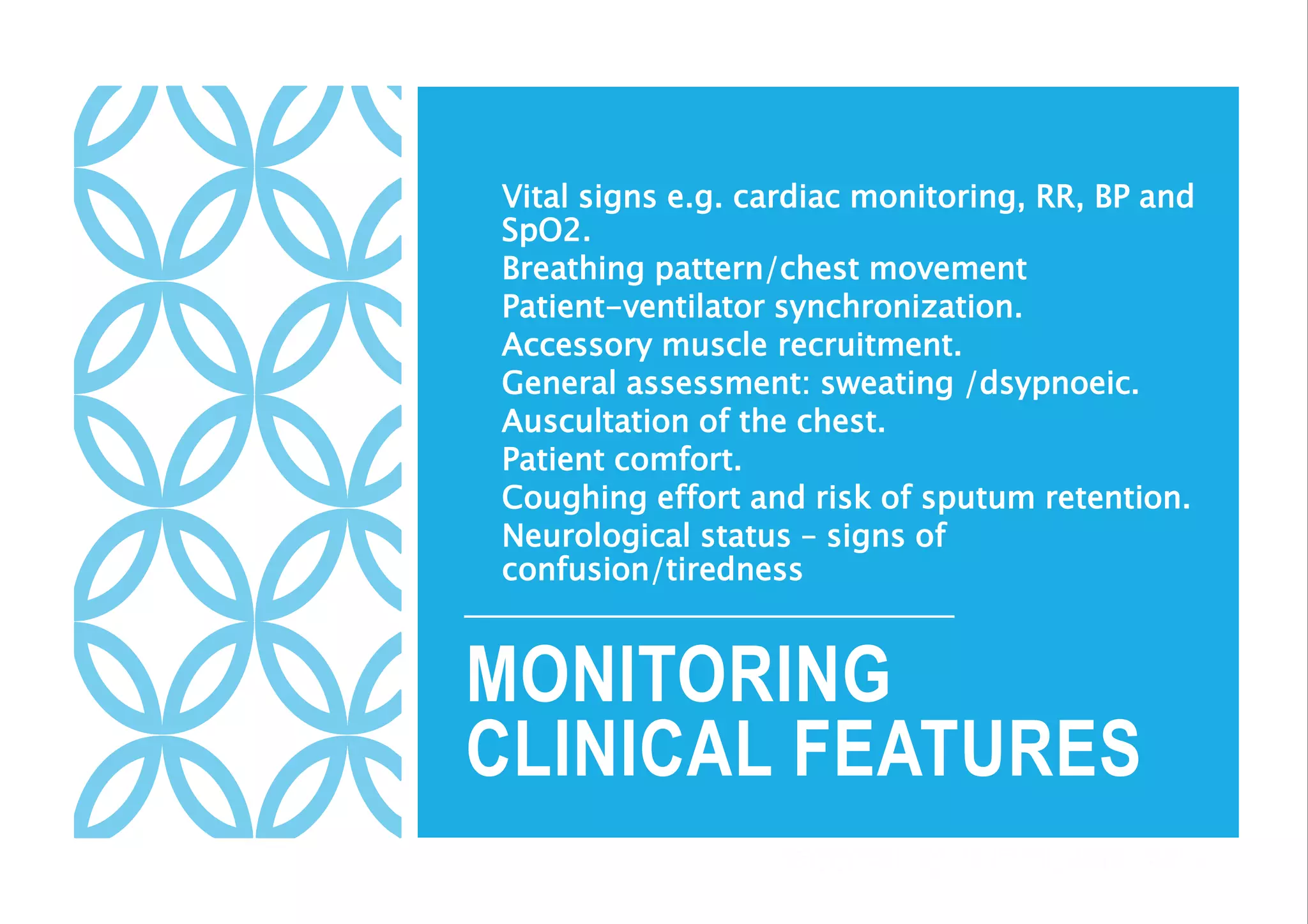 Vital signs e.g. cardiac monitoring, RR, BP and SpO2.
Breathing pattern/chest movement
Patient-ventilator synchronization.
Accessory muscle recruitment.
General assessment: sweating /dsypnoeic.
Auscultation of the chest.
Patient comfort.
Coughing effort and risk of sputum retention.
Neurological status – signs of confusion/tiredness

MONITORING CLINICAL FEATURES